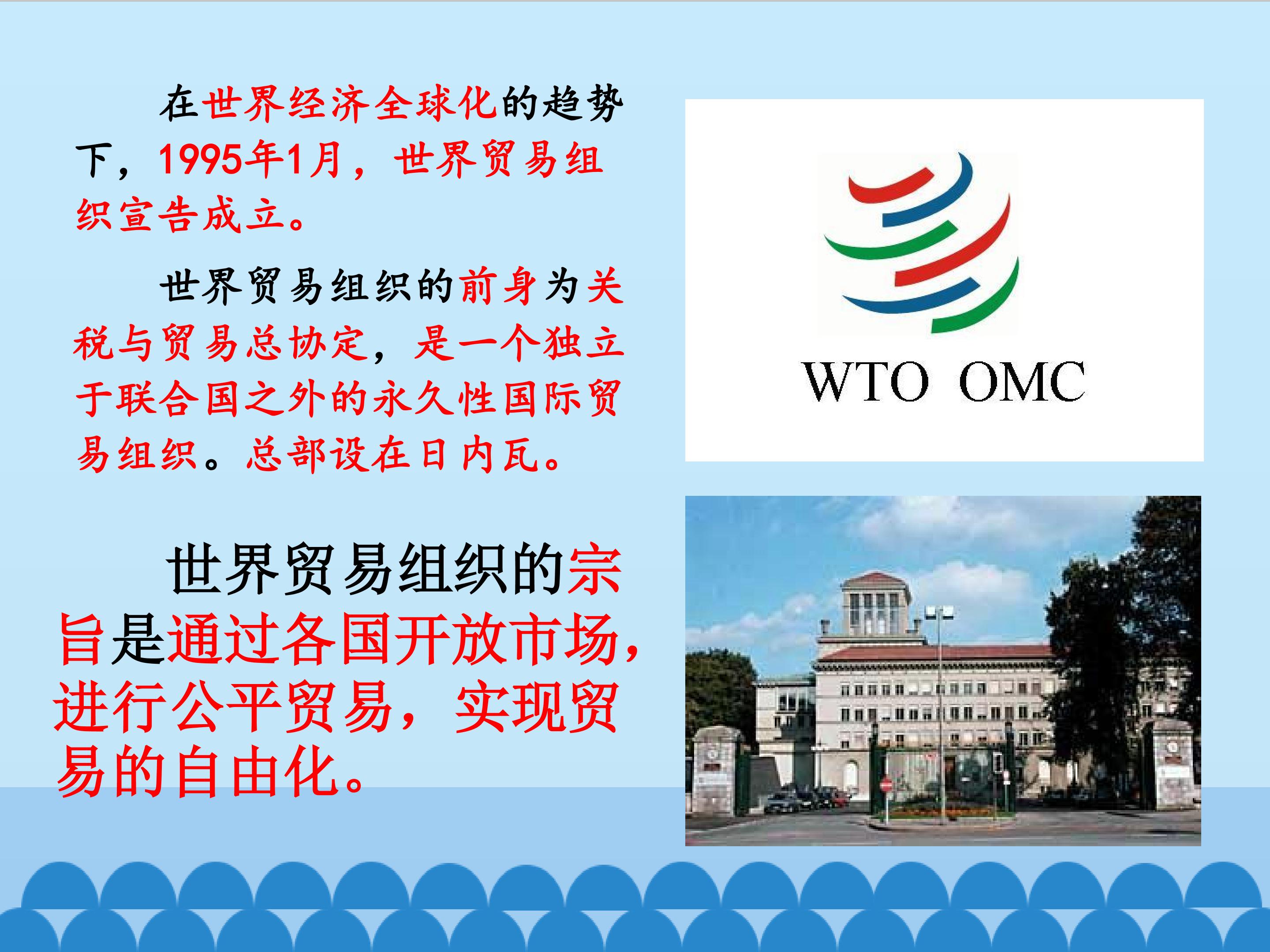 在世界经济全球化的趋势下，1995年1月，世界贸易组织宣告成立。

世界贸易组织的前身为关税与贸易总协定，是一个独立于联合国之外的永久性国际贸易组织。总部设在日内瓦。

世界贸易组织的宗旨是通过各国开放市场，进行公平贸易，实现贸易的自由化。

WTO OMC